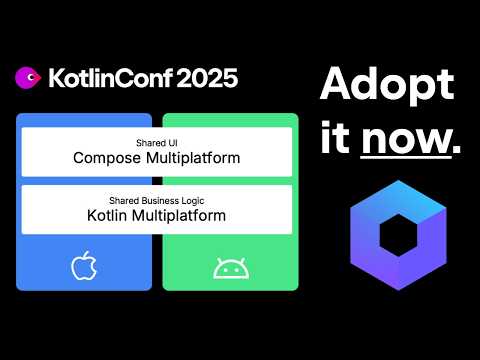 KotlinConf 2025

Shared UI
Compose Multiplatform

Shared Business Logic
Kotlin Multiplatform

Adopt it now.